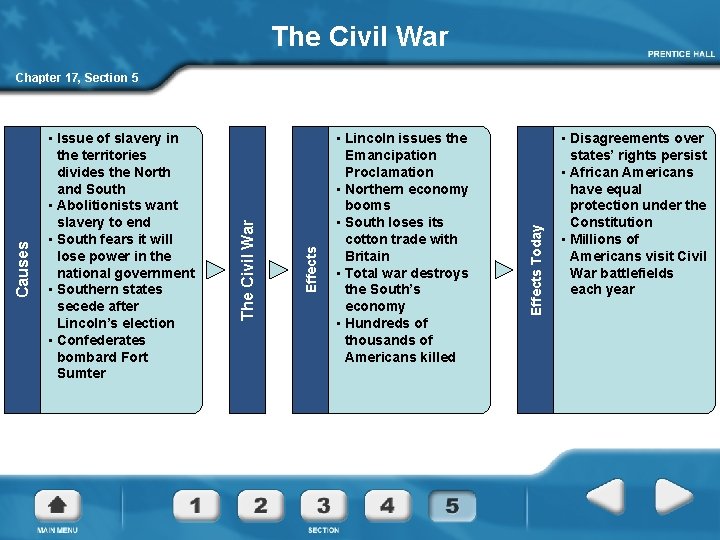 The Civil War

PRENTICE HALL

Chapter 17, Section 5

Causes

- Issue of slavery in the territories divides the North and South
- Abolitionists want slavery to end
- South fears it will lose power in the national government
- Southern states secede after Lincoln's election
- Confederates bombard Fort Sumter

The Civil War

Effects

- Lincoln issues the Emancipation Proclamation
- Northern economy booms
- South loses its cotton trade with Britain
- Total war destroys the South's economy
- Hundreds of thousands of Americans killed

Effects Today

- Disagreements over states' rights persist
- African Americans have equal protection under the Constitution
- Millions of Americans visit Civil War battlefields each year

MAIN MENU

1 2 3 4 5

SECTION